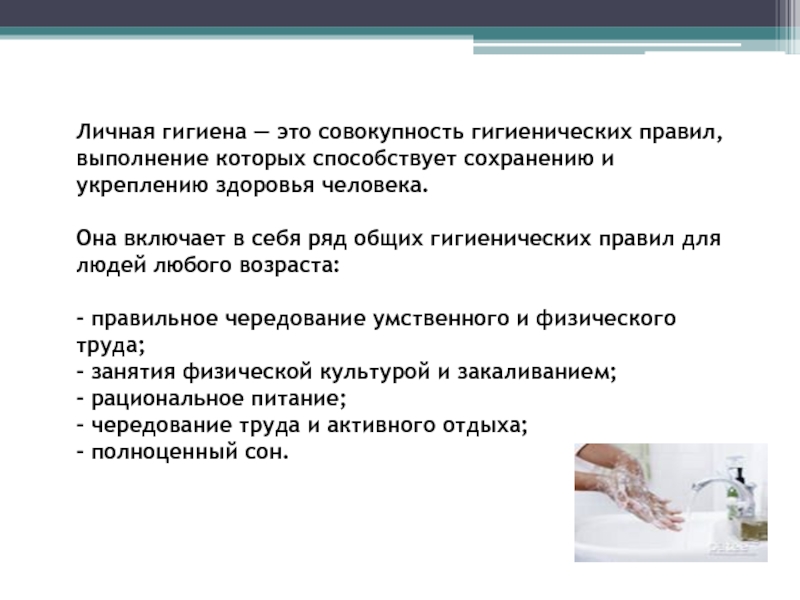 Личная гигиена — это совокупность гигиенических правил, выполнение которых способствует сохранению и укреплению здоровья человека.

Она включает в себя ряд общих гигиенических правил для людей любого возраста:

- правильное чередование умственного и физического труда;
- занятия физической культурой и закаливанием;
- рациональное питание;
- чередование труда и активного отдыха;
- полноценный сон.